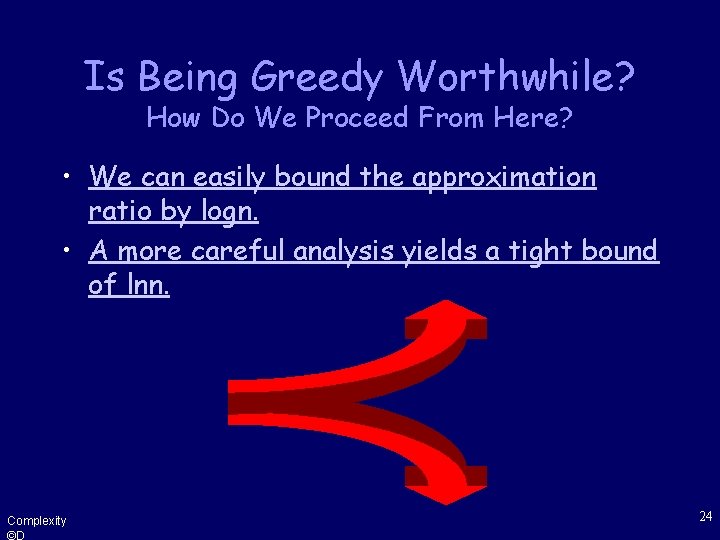 Is Being Greedy Worthwhile?
How Do We Proceed From Here?

• We can easily bound the approximation ratio by logn.
• A more careful analysis yields a tight bound of lnn.

Complexity
©D

24